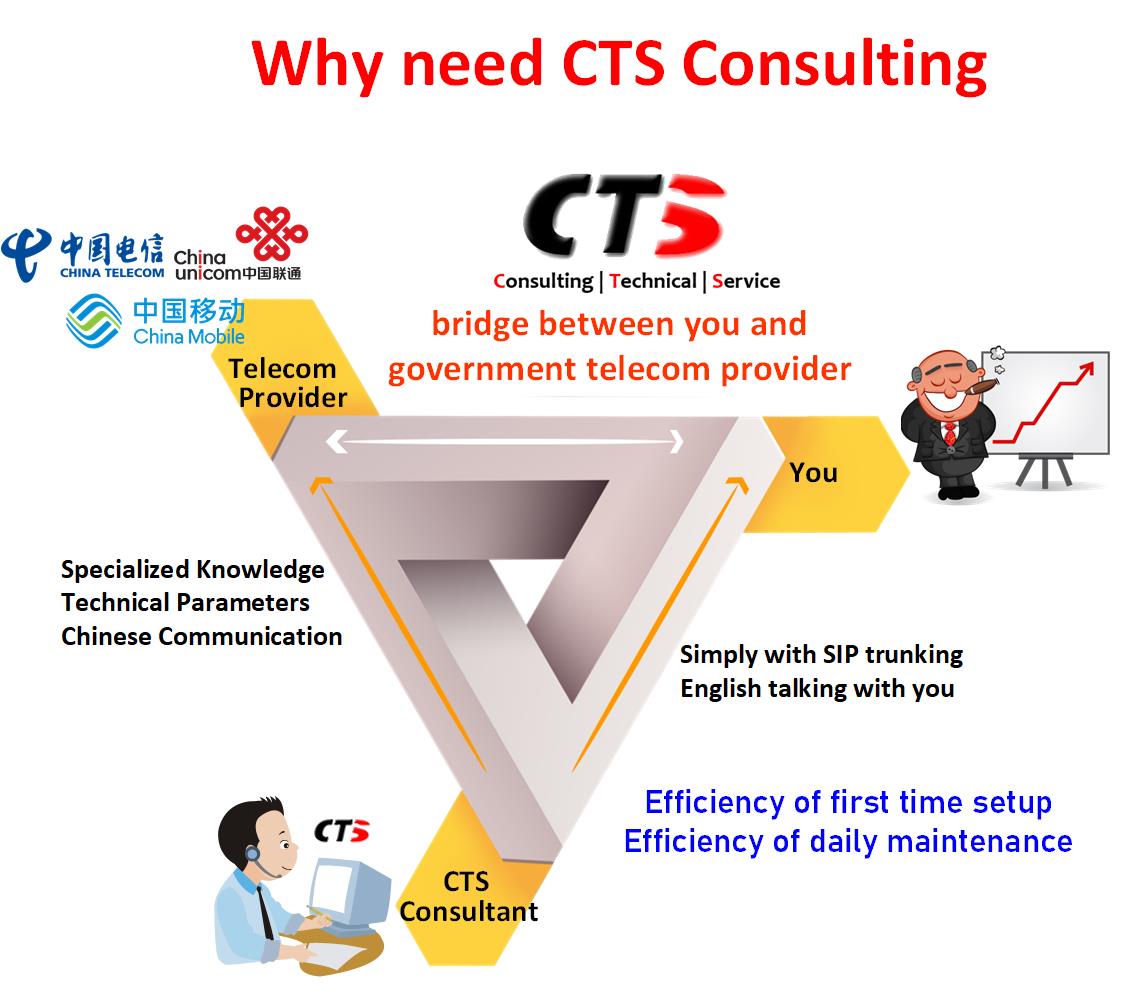 Why need CTS Consulting

中国电信 CHINA TELECOM

China unicom中国联通

中国移动 China Mobile

CTS

Consulting | Technical | Service

bridge between you and government telecom provider

Telecom Provider

You

Specialized Knowledge
Technical Parameters
Chinese Communication

Simply with SIP trunking
English talking with you

Efficiency of first time setup
Efficiency of daily maintenance

CTS

CTS Consultant